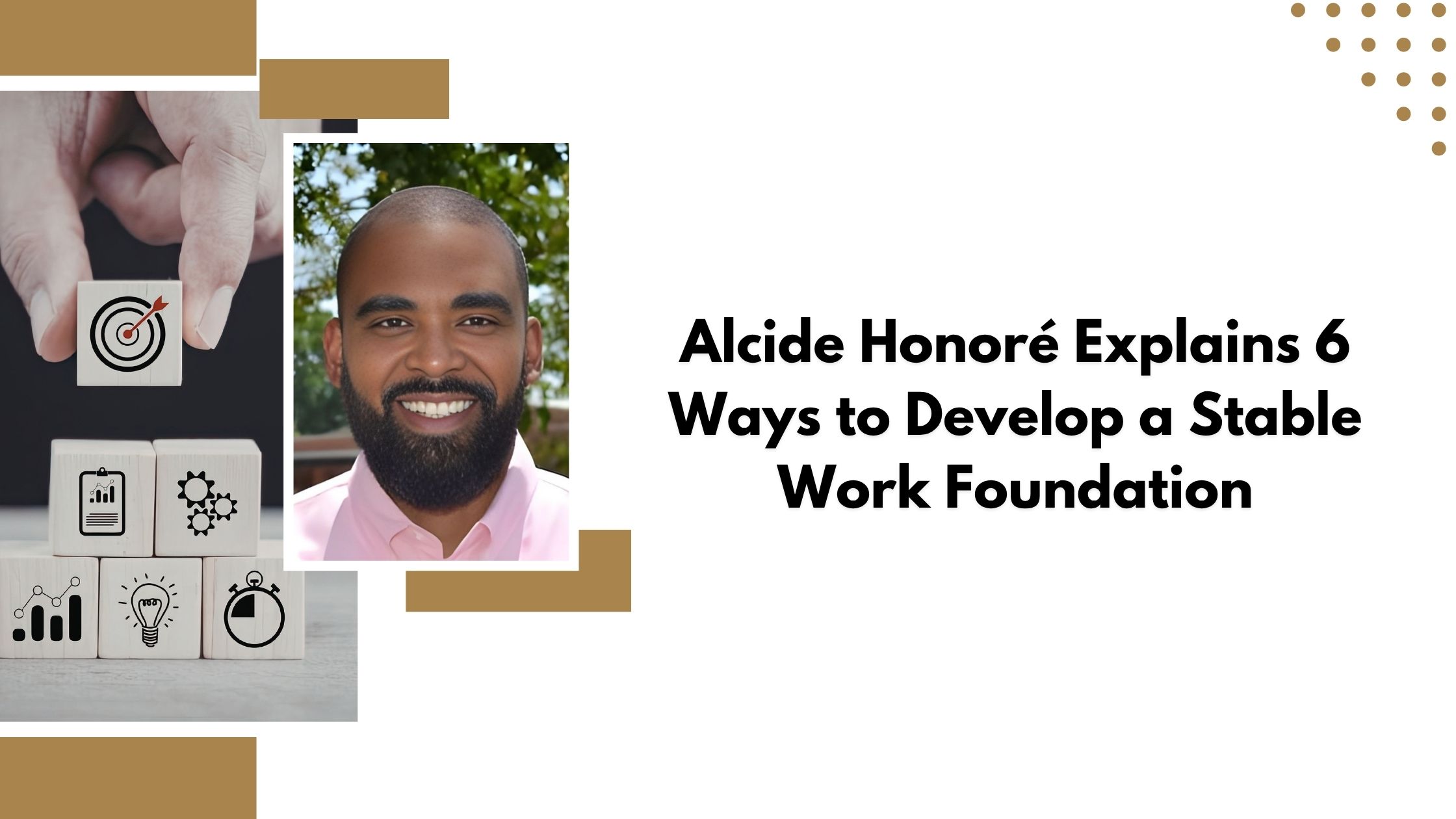 Alcide Honoré Explains 6 Ways to Develop a Stable Work Foundation